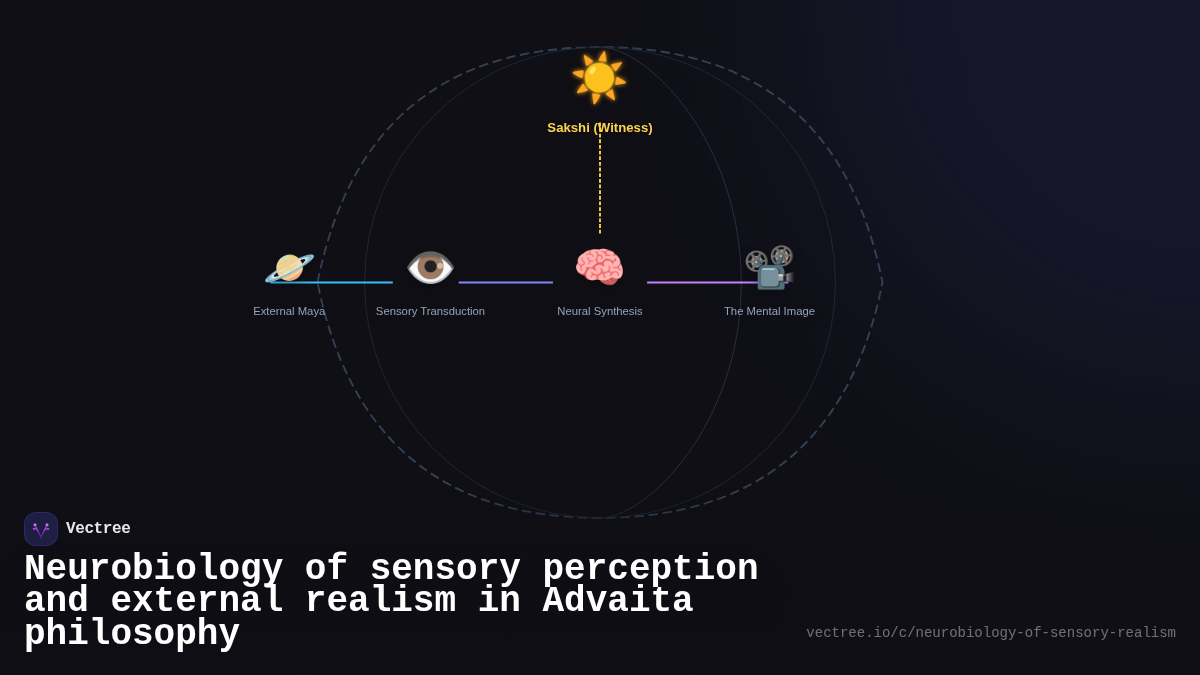 Sakshi (Witness)

External Maya

Sensory Transduction

Neural Synthesis

The Mental Image

Vectree

Neurobiology of sensory perception and external realism in Advaita philosophy

vectree.io/c/neurobiology-of-sensory-realism